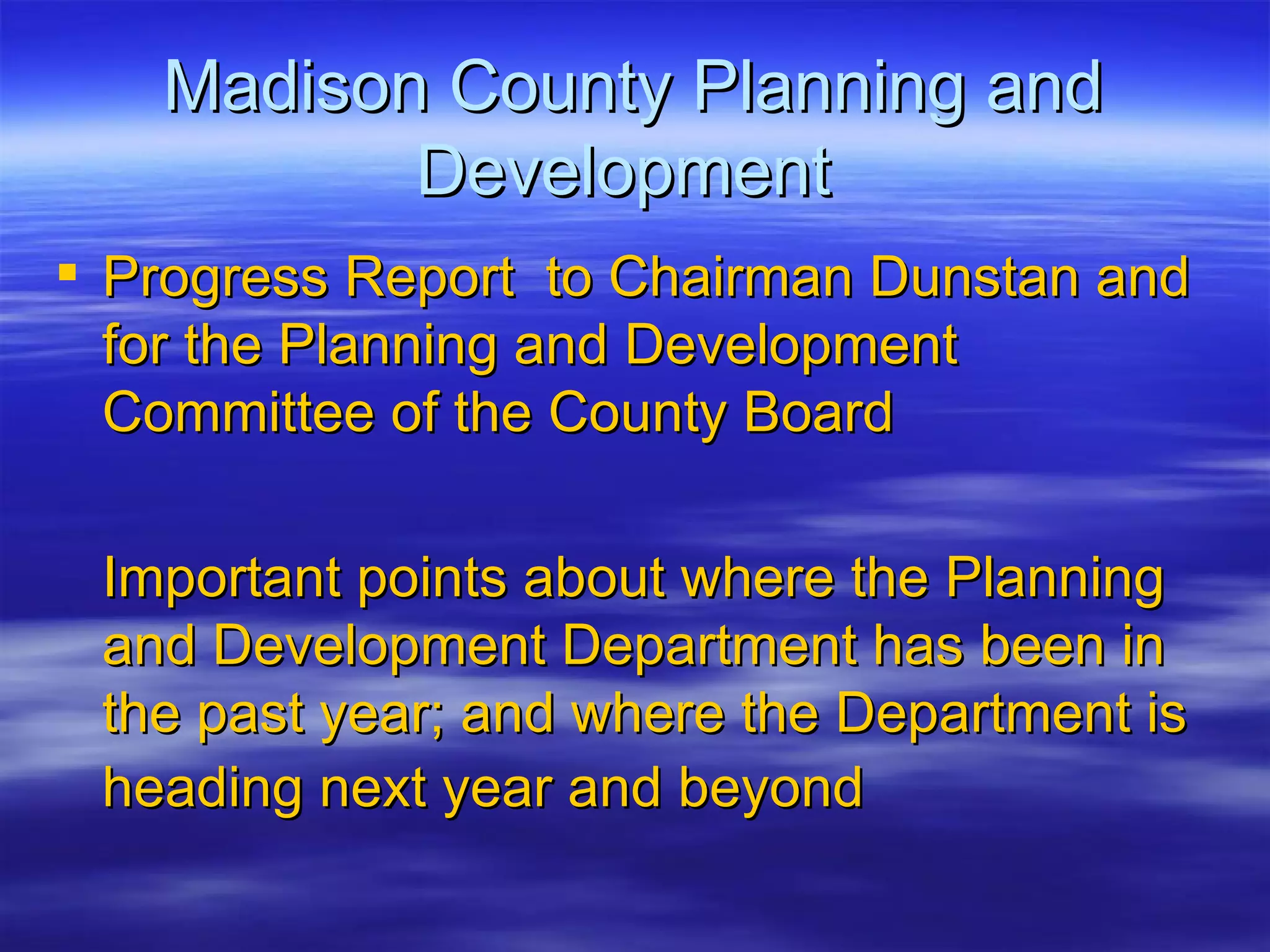 Madison County Planning and Development

▪ Progress Report  to Chairman Dunstan and for the Planning and Development Committee of the County Board

Important points about where the Planning and Development Department has been in the past year; and where the Department is heading next year and beyond